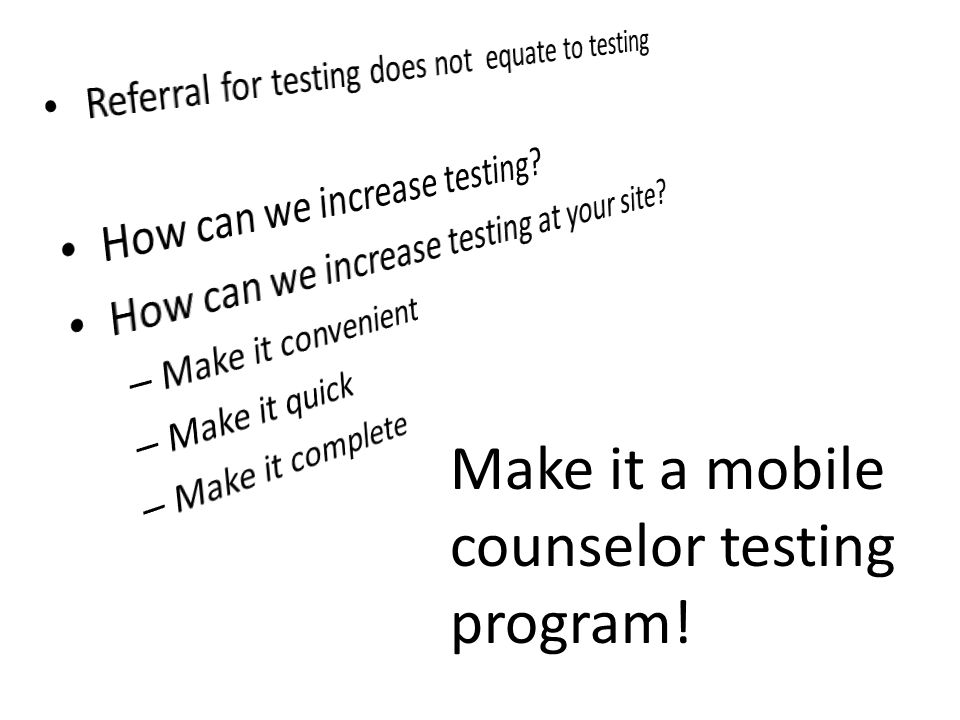 • Referral for testing does not equate to testing

• How can we increase testing?
• How can we increase testing at your site?
– Make it convenient
– Make it quick
– Make it complete

Make it a mobile counselor testing program!